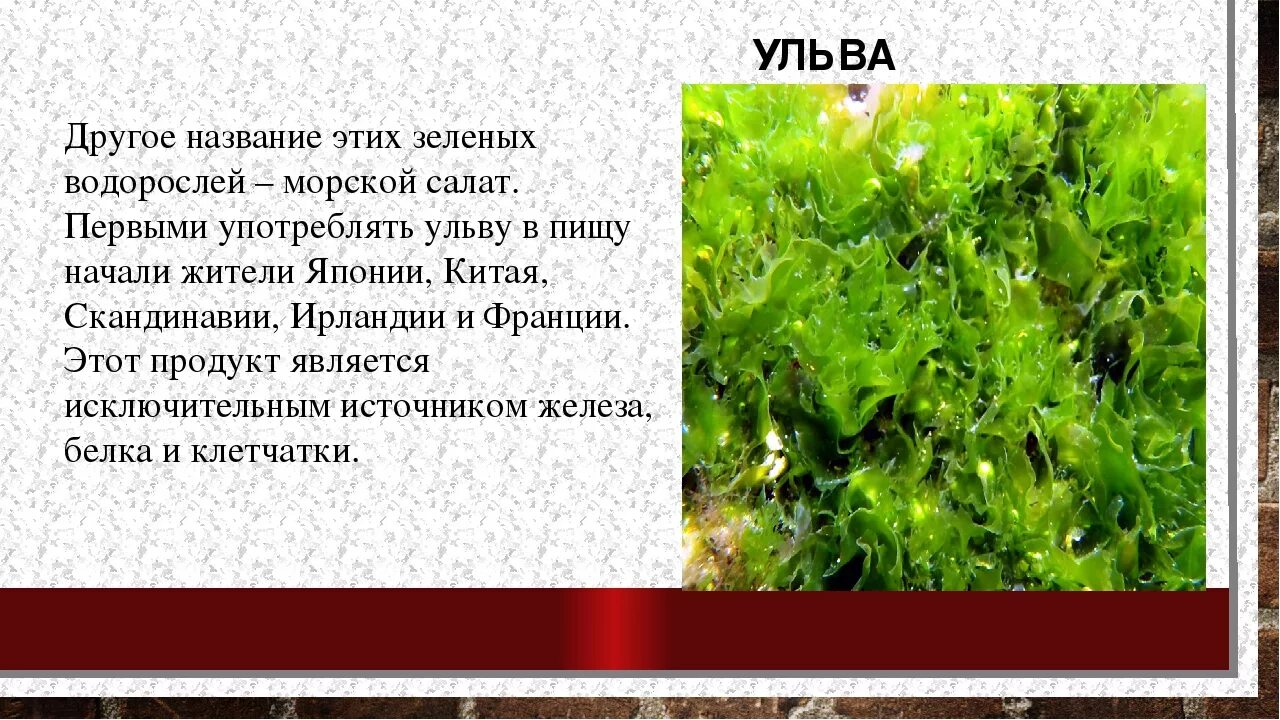 УЛЬВА

Другое название этих зеленых водорослей – морской салат. Первыми употреблять ульву в пищу начали жители Японии, Китая, Скандинавии, Ирландии и Франции. Этот продукт является исключительным источником железа, белка и клетчатки.